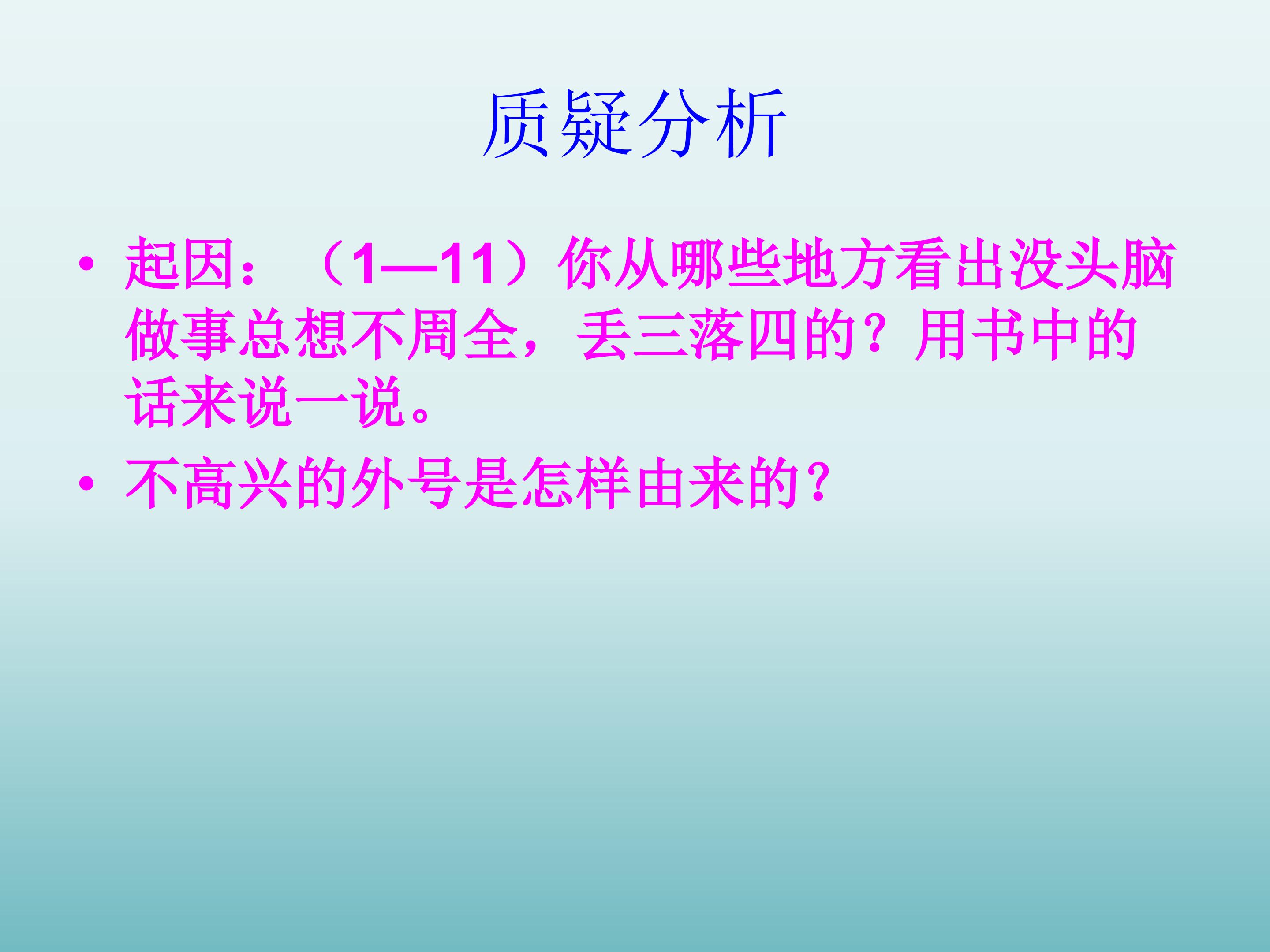 质疑分析

• 起因：（1—11）你从哪些地方看出没头脑做事总想不周全，丢三落四的？用书中的话来说一说。

• 不高兴的外号是怎样由来的？